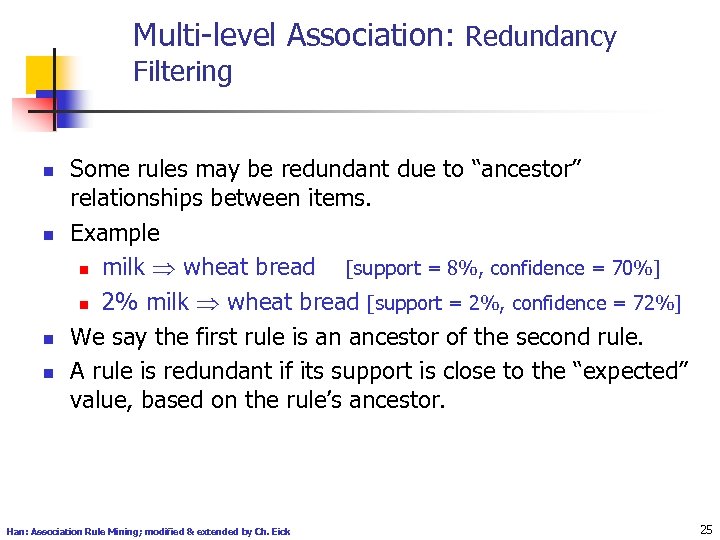 Multi-level Association: Redundancy Filtering

Some rules may be redundant due to “ancestor” relationships between items.

Example

milk $\Rightarrow$ wheat bread [support = 8%, confidence = 70%]

2% milk $\Rightarrow$ wheat bread [support = 2%, confidence = 72%]

We say the first rule is an ancestor of the second rule.

A rule is redundant if its support is close to the “expected” value, based on the rule’s ancestor.

Han: Association Rule Mining; modified & extended by Ch. Eick

25